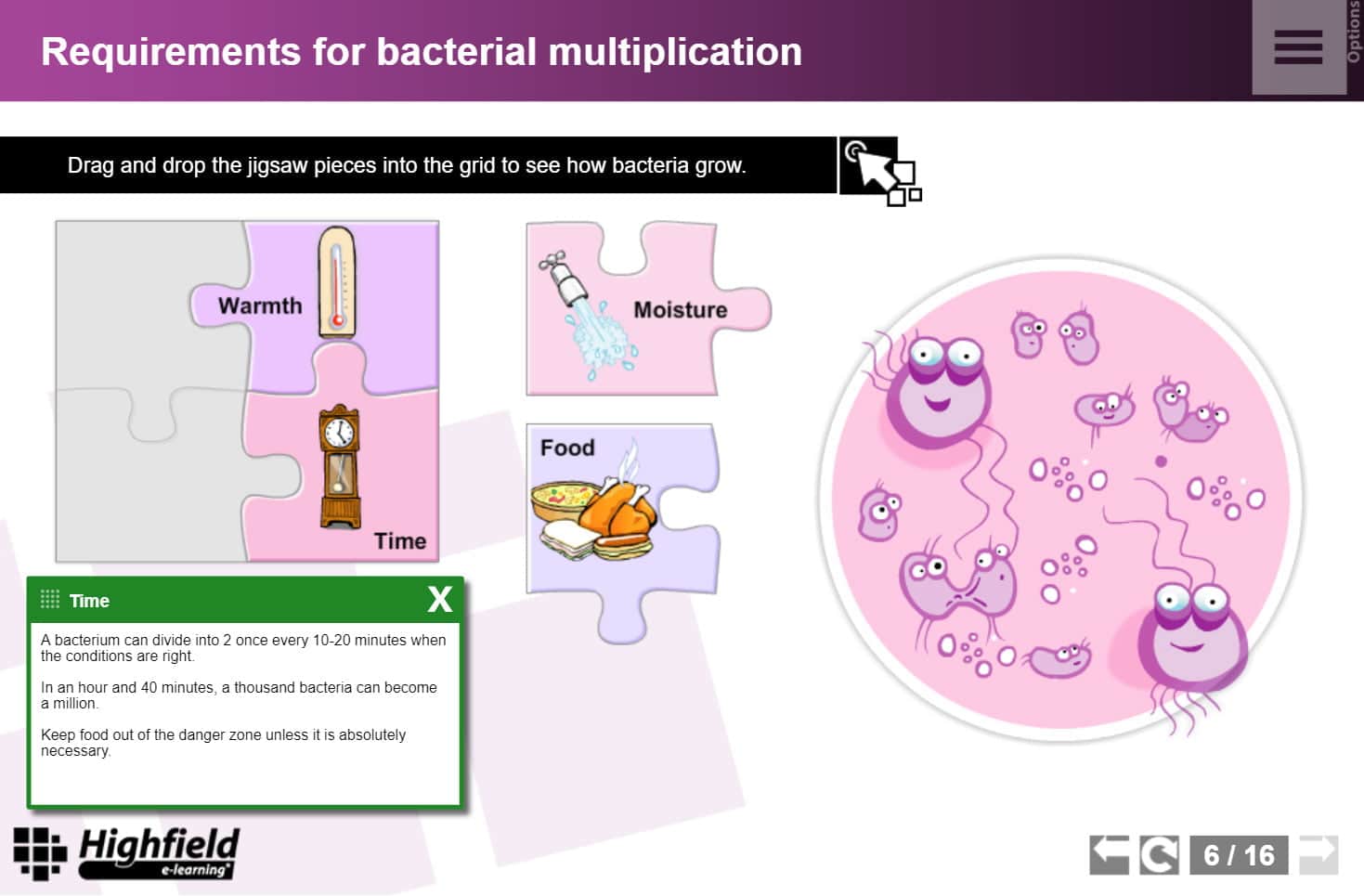 Requirements for bacterial multiplication

Options

Drag and drop the jigsaw pieces into the grid to see how bacteria grow.

Warmth

Time

Moisture

Food

Time

X

A bacterium can divide into 2 once every 10-20 minutes when the conditions are right.

In an hour and 40 minutes, a thousand bacteria can become a million.

Keep food out of the danger zone unless it is absolutely necessary.

Highfield e-learning

6 / 16